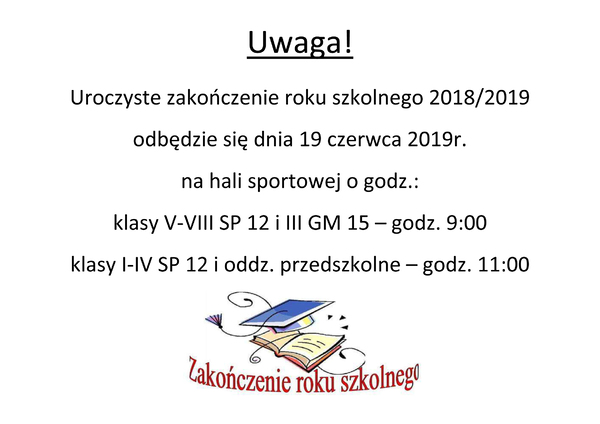 Uwaga!

Uroczyste zakończenie roku szkolnego 2018/2019

odbędzie się dnia 19 czerwca 2019r.

na hali sportowej o godz.:

klasy V-VIII SP 12 i III GM 15 – godz. 9:00

klasy I-IV SP 12 i oddz. przedszkolne – godz. 11:00

Zakończenie roku szkolnego